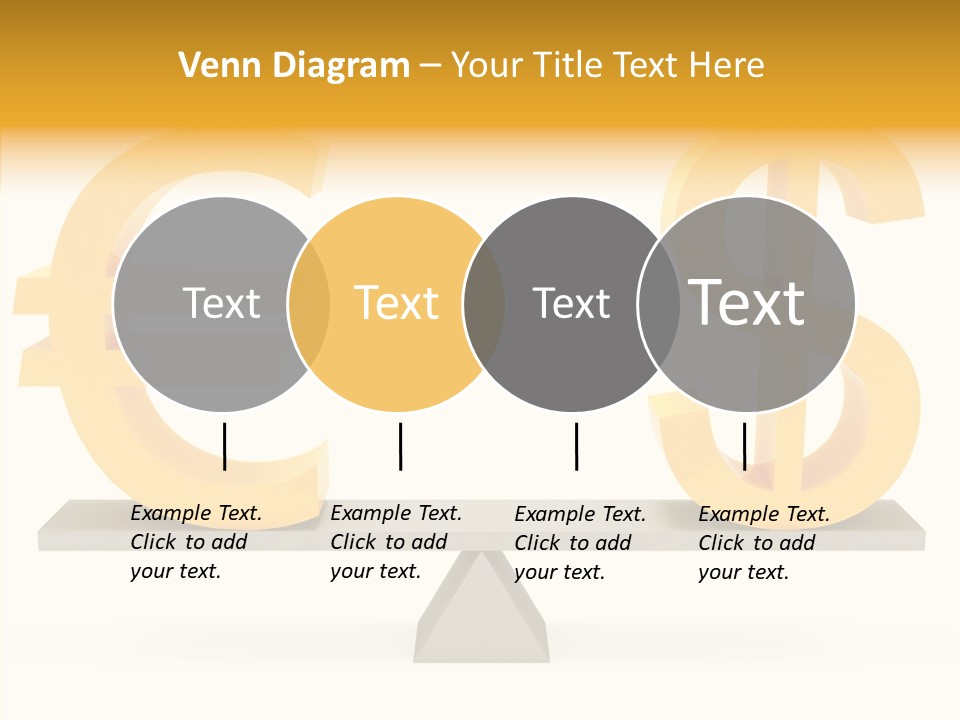 Venn Diagram – Your Title Text Here

Text

Text

Text

Text

Example Text. Click to add your text.

Example Text. Click to add your text.

Example Text. Click to add your text.

Example Text. Click to add your text.